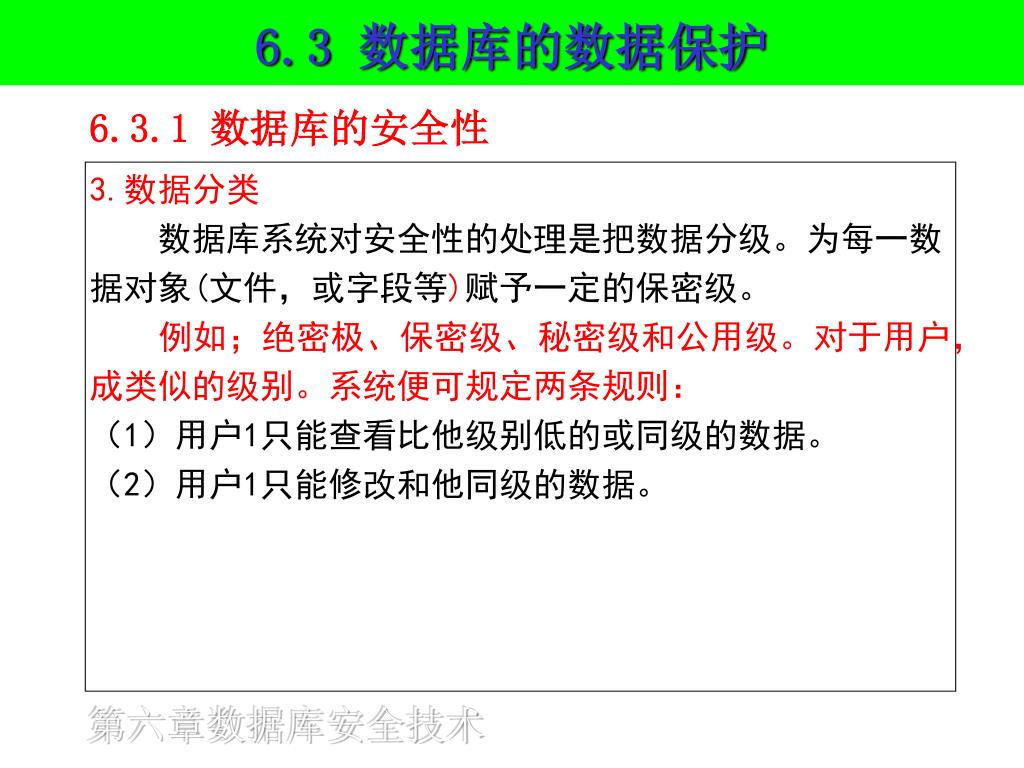 6.3 数据库的数据保护

6.3.1 数据库的安全性

3.数据分类

数据库系统对安全性的处理是把数据分级。为每一数据对象(文件，或字段等)赋予一定的保密级。

例如；绝密极、保密级、秘密级和公用级。对于用户,成类似的级别。系统便可规定两条规则：

（1）用户1只能查看比他级别低的或同级的数据。

（2）用户1只能修改和他同级的数据。

第六章数据库安全技术